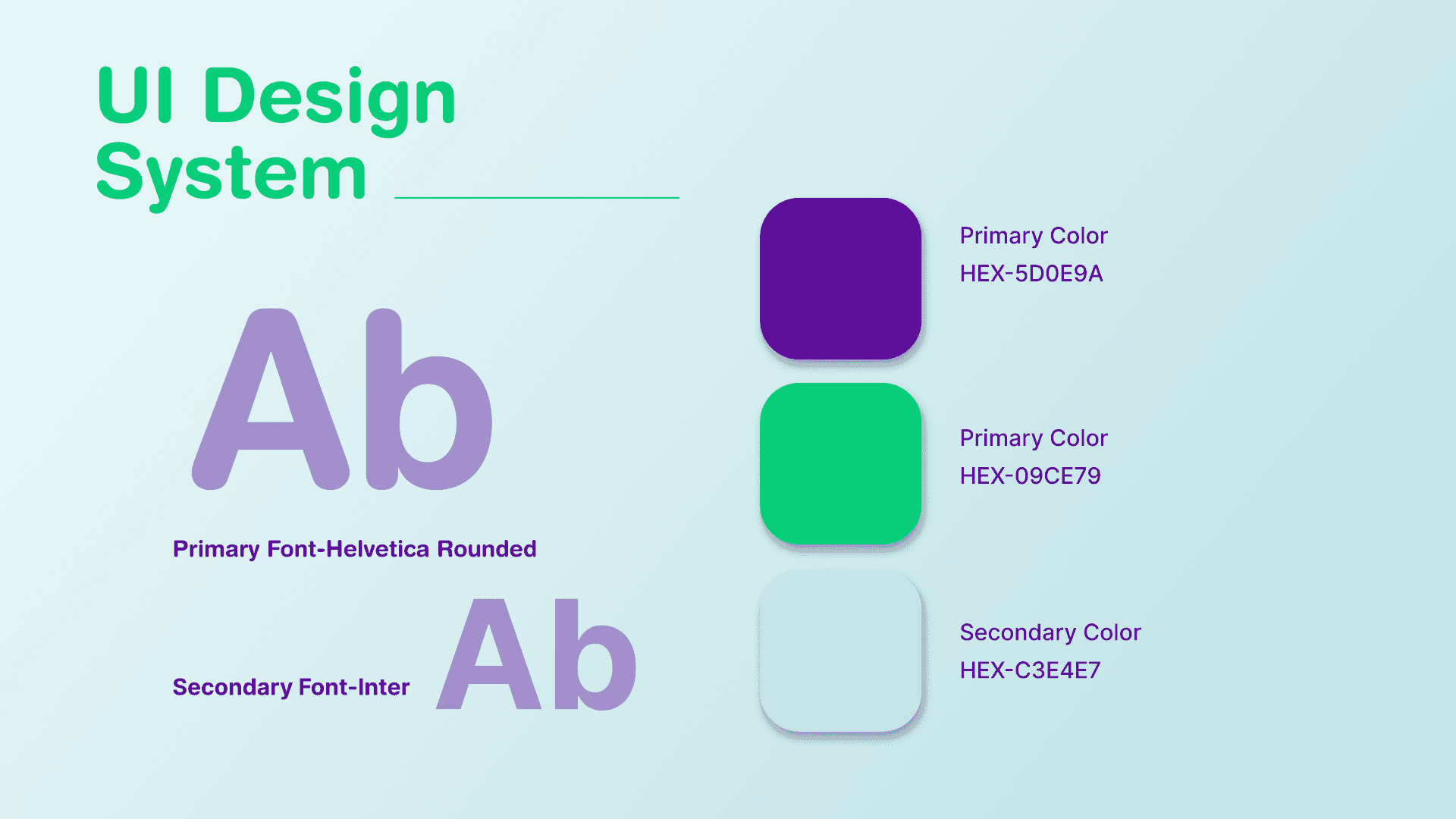 UI Design System

Ab

Primary Font-Helvetica Rounded

Secondary Font-Inter

Ab

Primary Color
HEX-5D0E9A

Primary Color
HEX-09CE79

Secondary Color
HEX-C3E4E7